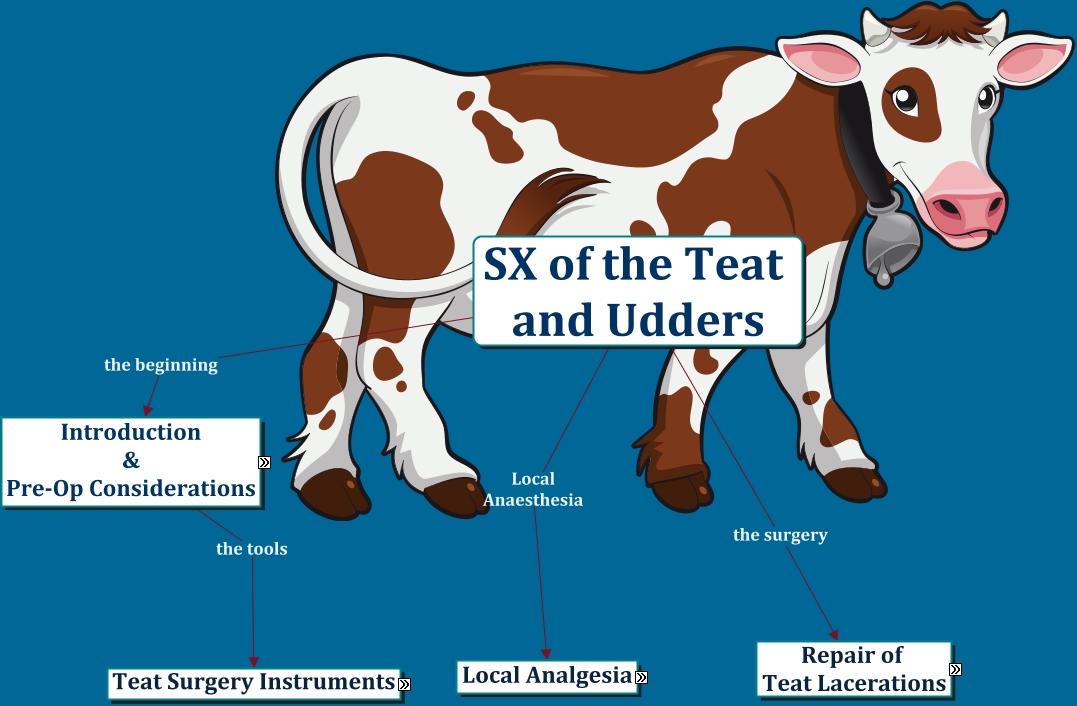 SX of the Teat and Udders

the beginning

Introduction
&
Pre-Op Considerations

the tools

Teat Surgery Instruments

Local Anaesthesia

Local Analgesia

the surgery

Repair of Teat Lacerations